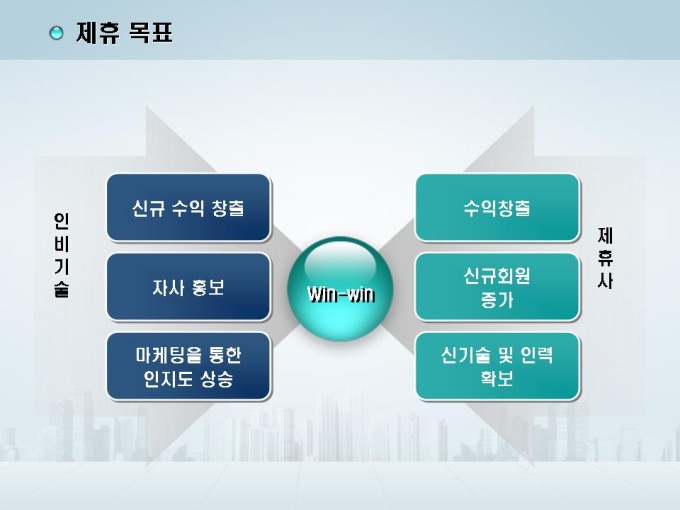 제휴 목표

인비기술

신규 수익 창출

자사 홍보

마케팅을 통한 인지도 상승

Win-win

수익창출

신규회원 증가

신기술 및 인력 확보

제휴사